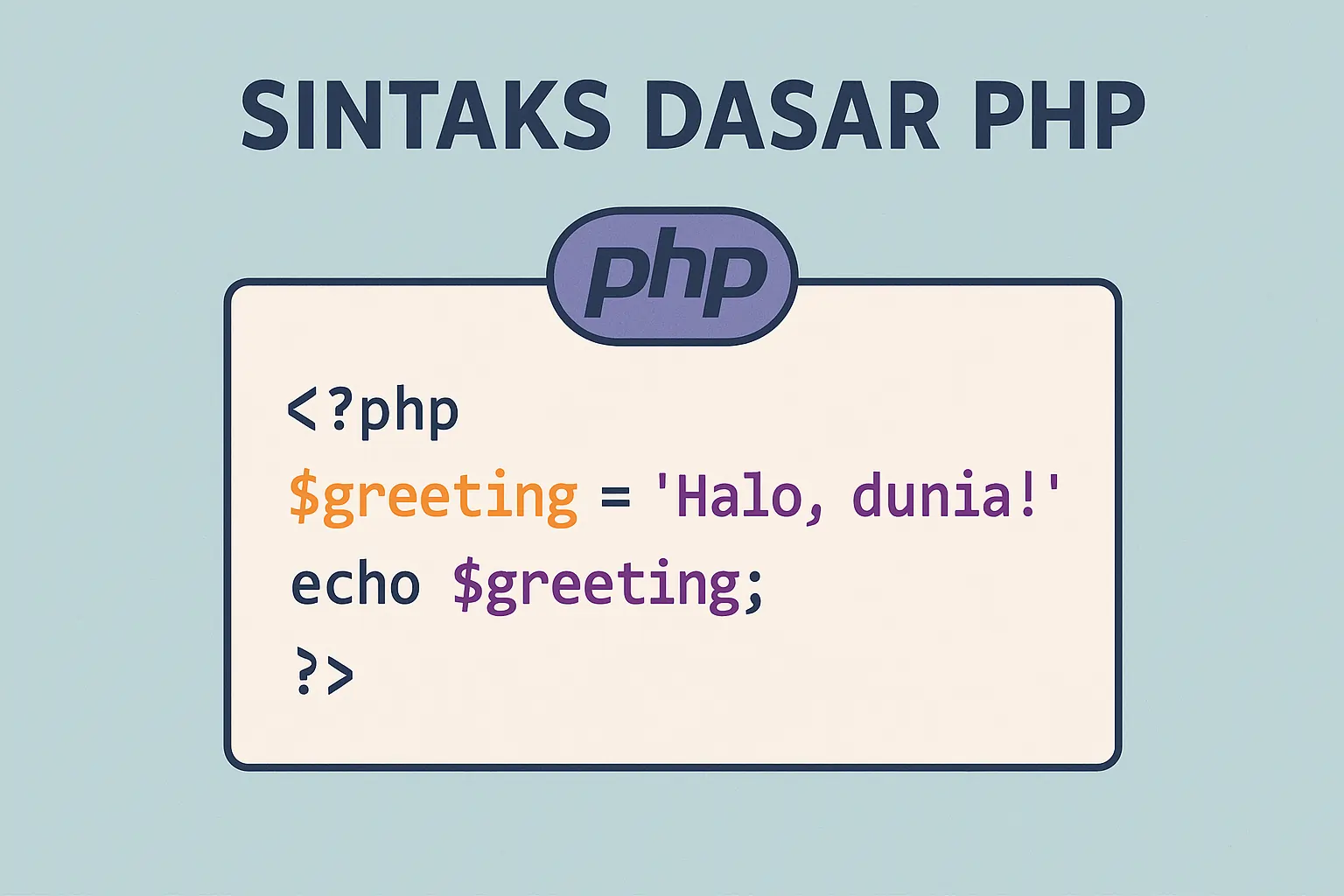 SINTAKS DASAR PHP

php

<?php
$greeting = 'Halo, dunia!'
echo $greeting;
?>